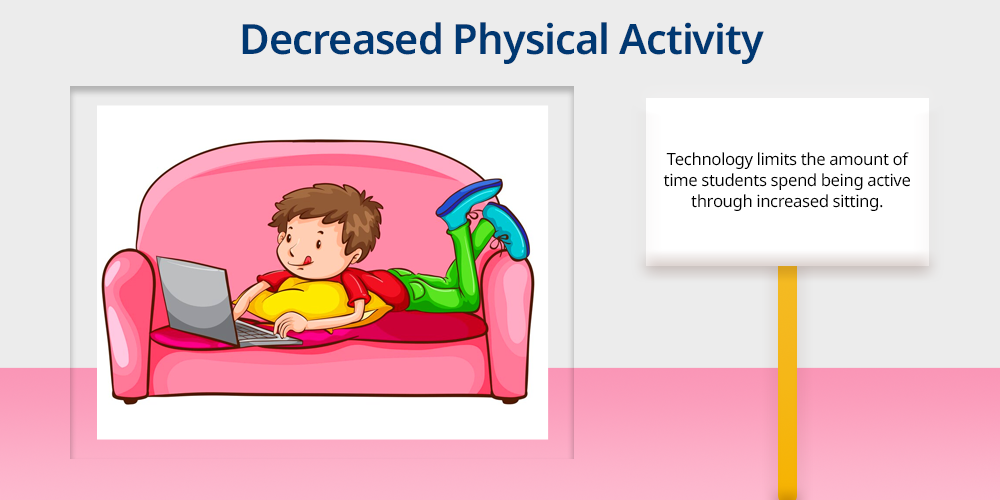 Decreased Physical Activity

Technology limits the amount of time students spend being active through increased sitting.